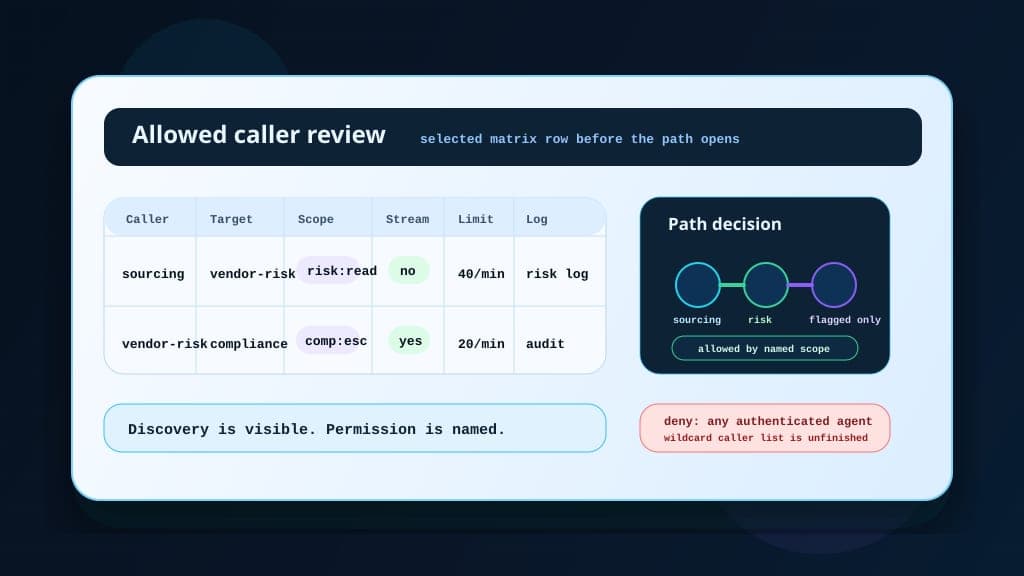 Allowed caller review

selected matrix row before the path opens

| Caller | Target | Scope | Stream | Limit | Log |
|---|---|---|---|---|---|
| sourcing | vendor-risk | risk:read | no | 40/min | risk log |
| vendor-risk | compliance | comp:esc | yes | 20/min | audit |

Path decision

sourcing

risk

flagged only

allowed by named scope

Discovery is visible. Permission is named.

deny: any authenticated agent

wildcard caller list is unfinished